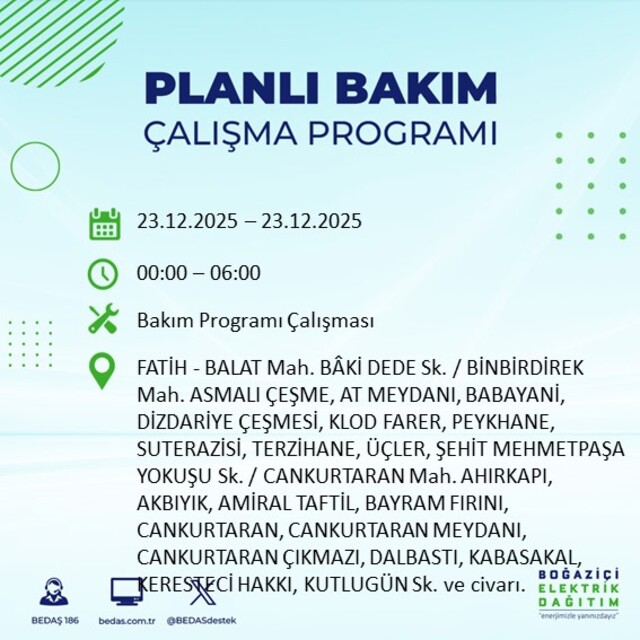 PLANLI BAKIM
ÇALIŞMA PROGRAMI

23.12.2025 – 23.12.2025

00:00 – 06:00

Bakım Programı Çalışması

FATİH - BALAT Mah. BÂKİ DEDE Sk. / BİNBİRDİREK Mah. ASMALI ÇEŞME, AT MEYDANI, BABAYANİ, DİZDARİYE ÇEŞMESİ, KLOD FARER, PEYKHANE, SUTERAZİSİ, TERZİHANE, ÜÇLER, ŞEHİT MEHMETPAŞA YOKUŞU Sk. / CANKURTARAN Mah. AHIRKAPI, AKBIYIK, AMİRAL TAFTİL, BAYRAM FIRINI, CANKURTARAN, CANKURTARAN MEYDANI, CANKURTARAN ÇIKMAZI, DALBASTI, KABASAKAL, KERESTECİ HAKKI, KUTLUGÜN Sk. ve civarı.

BEDAŞ 186
bedas.com.tr
@BEDASdestek

BOĞAZİÇİ ELEKTRİK DAĞITIM
"enerjimizle yanınızdayız"